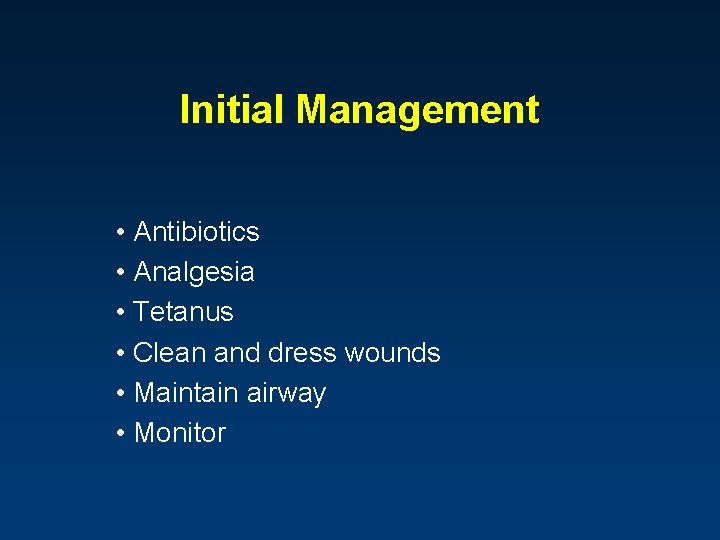 Initial Management

• Antibiotics
• Analgesia
• Tetanus
• Clean and dress wounds
• Maintain airway
• Monitor